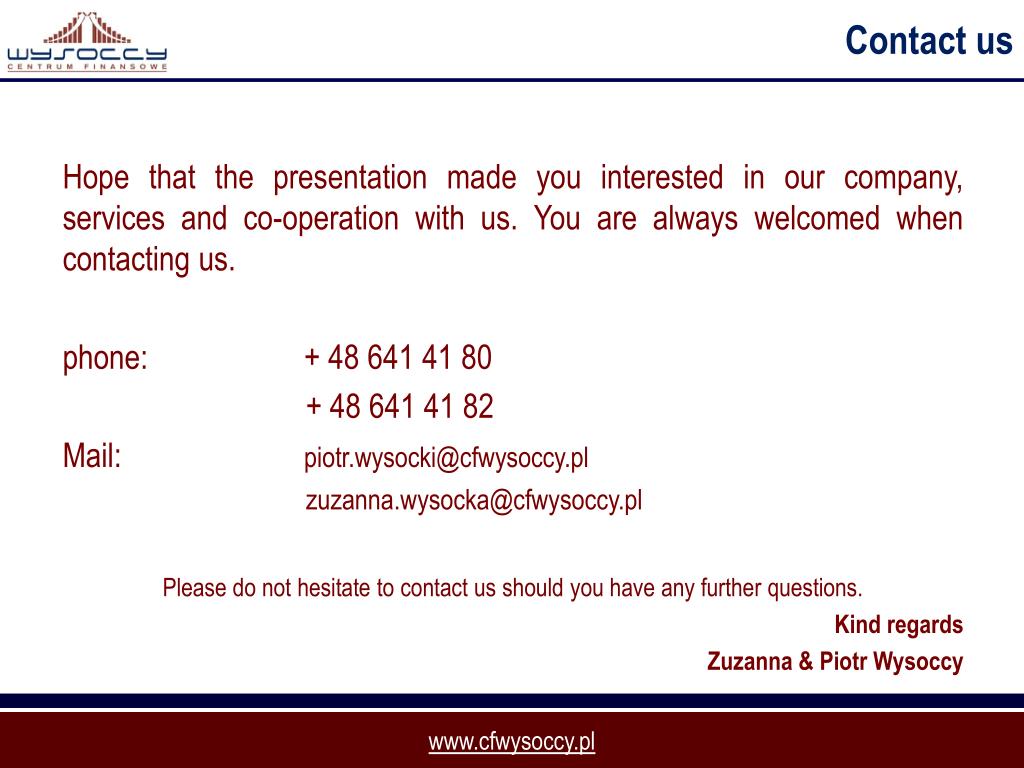 WYSOCCY
CENTRUM FINANSOWE

Contact us

Hope that the presentation made you interested in our company, services and co-operation with us. You are always welcomed when contacting us.

phone: + 48 641 41 80
+ 48 641 41 82
Mail: piotr.wysocki@cfwysoccy.pl
zuzanna.wysocka@cfwysoccy.pl

Please do not hesitate to contact us should you have any further questions.

Kind regards
Zuzanna & Piotr Wysoccy

www.cfwysoccy.pl